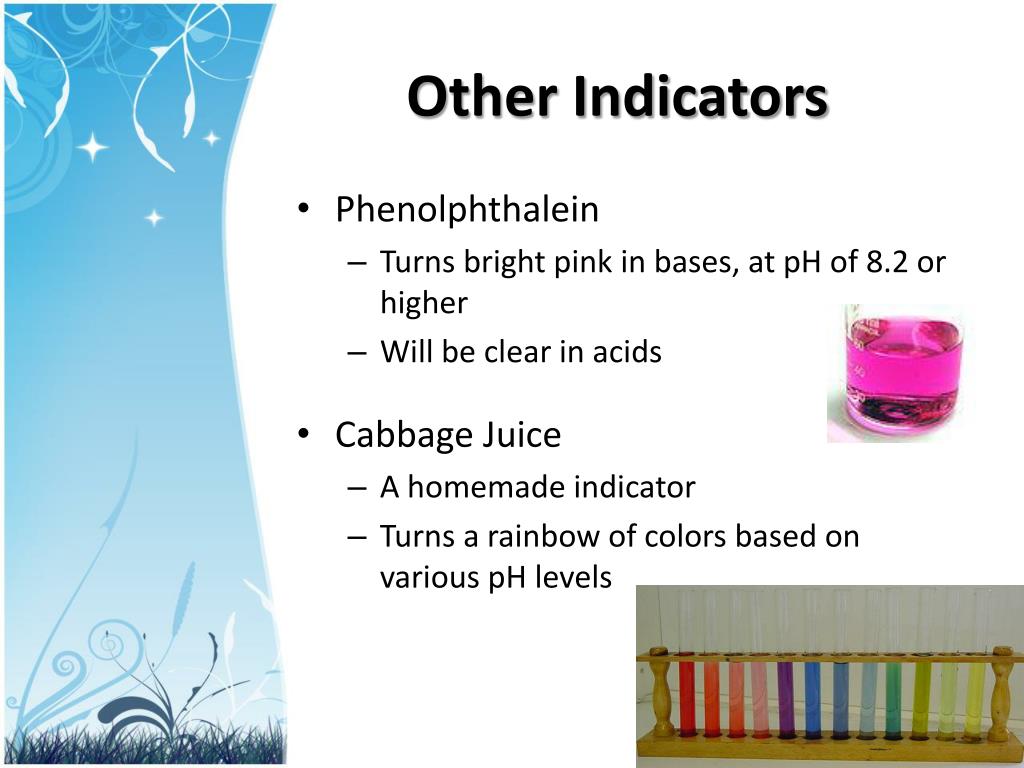 Other Indicators

• Phenolphthalein
– Turns bright pink in bases, at pH of 8.2 or higher
– Will be clear in acids

• Cabbage Juice
– A homemade indicator
– Turns a rainbow of colors based on various pH levels